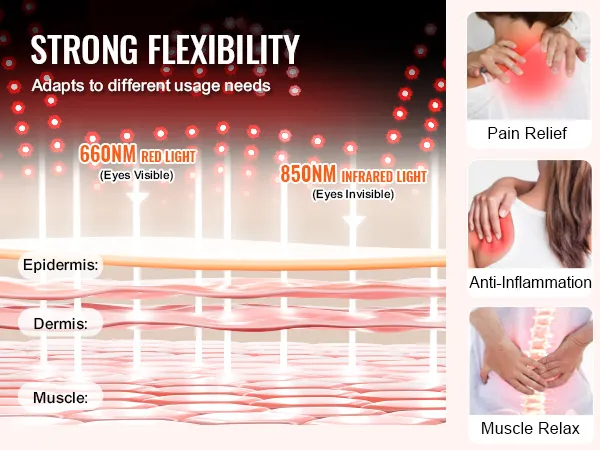 STRONG FLEXIBILITY

Adapts to different usage needs

660NM RED LIGHT
(Eyes Visible)

850NM INFRARED LIGHT
(Eyes Invisible)

Epidermis:

Dermis:

Muscle:

Pain Relief

Anti-Inflammation

Muscle Relax